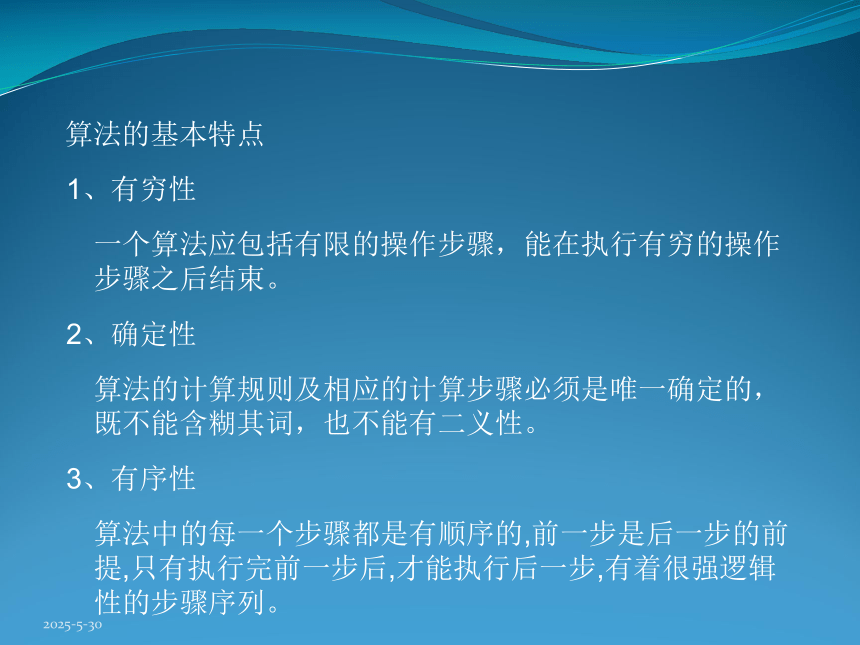 算法的基本特点

1、有穷性

一个算法应包括有限的操作步骤，能在执行有穷的操作步骤之后结束。

2、确定性

算法的计算规则及相应的计算步骤必须是唯一确定的，既不能含糊其词，也不能有二义性。

3、有序性

算法中的每一个步骤都是有顺序的,前一步是后一步的前提,只有执行完前一步后,才能执行后一步,有着很强逻辑性的步骤序列。

2025-5-30